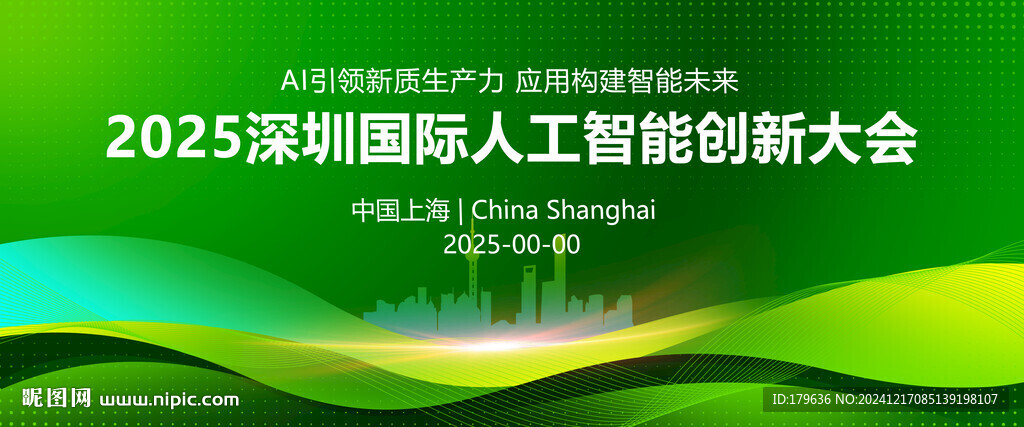 AI引领新质生产力 应用构建智能未来
2025深圳国际人工智能创新大会

中国上海 | China Shanghai
2025-00-00

昵图网 www.nipic.com
ID:179636 NO:20241217085139198107